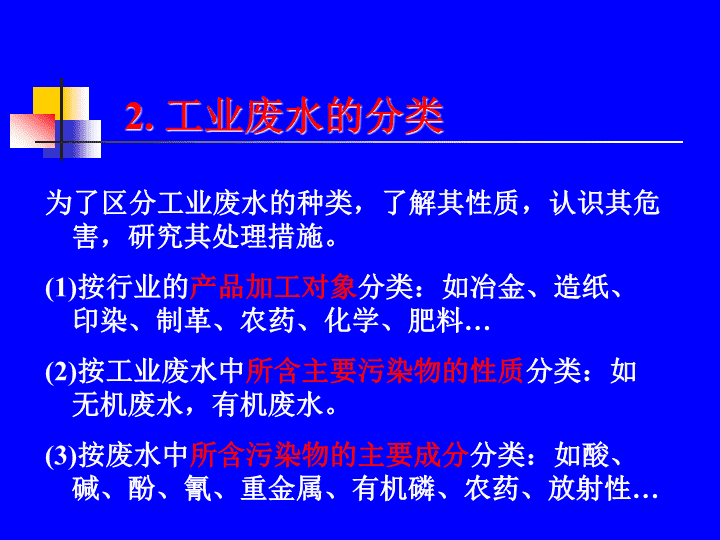 2. 工业废水的分类

为了区分工业废水的种类，了解其性质，认识其危害，研究其处理措施。

(1)按行业的产品加工对象分类：如冶金、造纸、印染、制革、农药、化学、肥料…

(2)按工业废水中所含主要污染物的性质分类：如无机废水，有机废水。

(3)按废水中所含污染物的主要成分分类：如酸、碱、酚、氰、重金属、有机磷、农药、放射性…